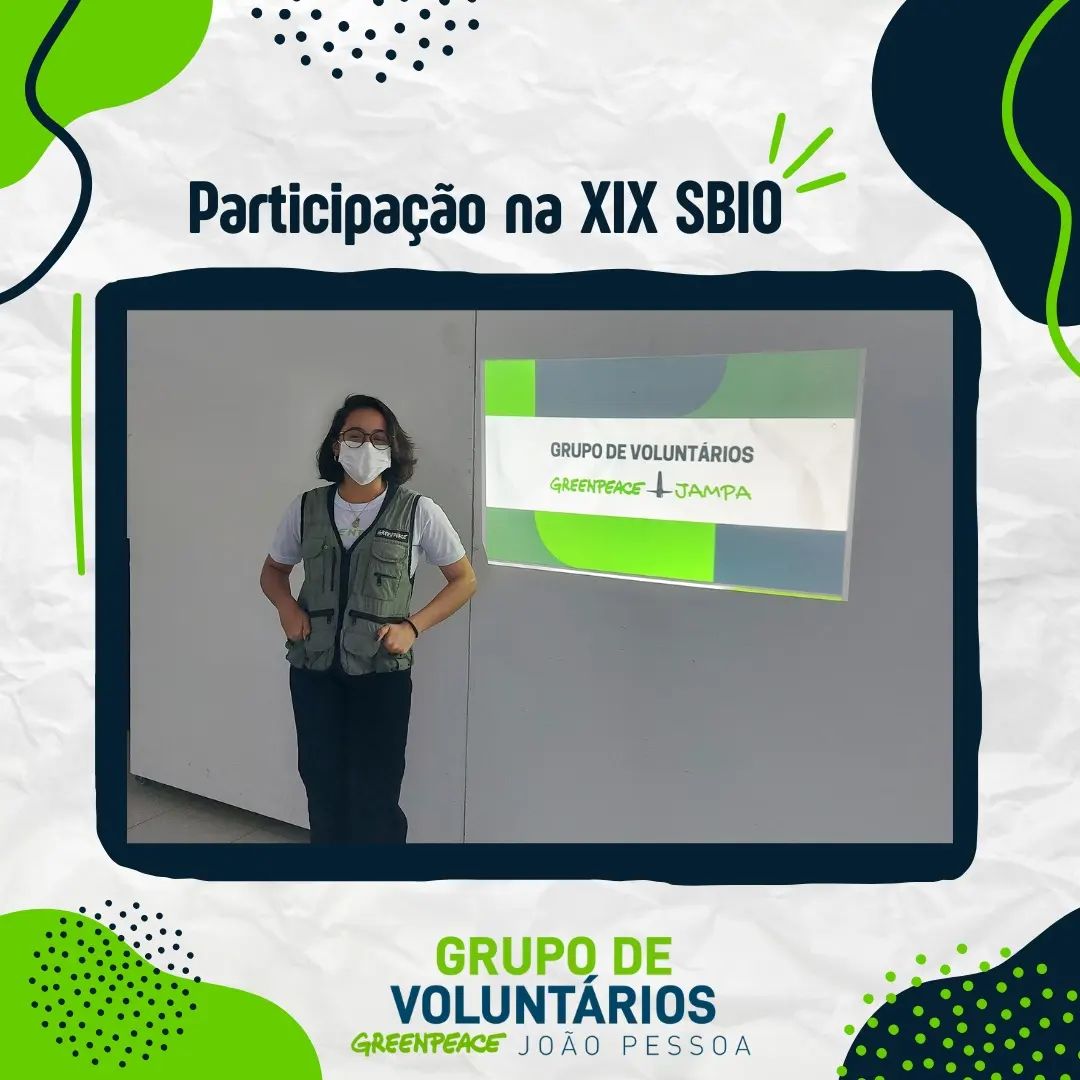 Participação na XIX SBIO

GRUPO DE VOLUNTÁRIOS
GREENPEACE JAMPA

GREENPEACE

GRUPO DE VOLUNTÁRIOS
GREENPEACE JOÃO PESSOA